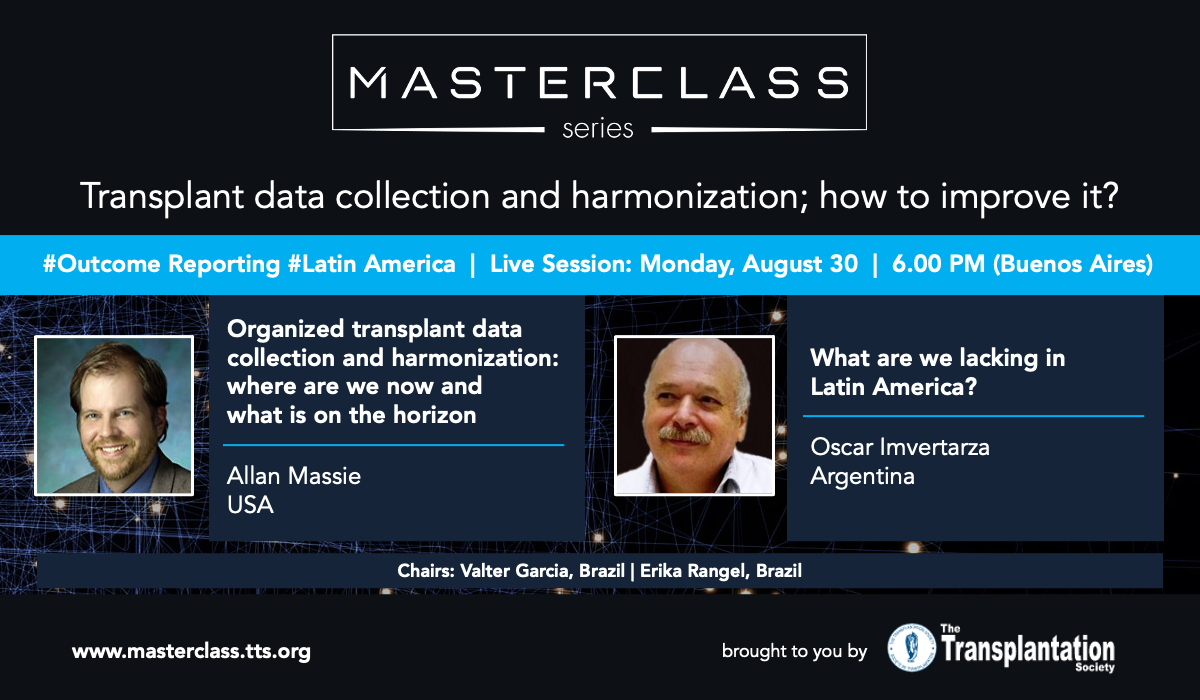 MASTERCLASS
series

Transplant data collection and harmonization; how to improve it?

#Outcome Reporting #Latin America | Live Session: Monday, August 30 | 6.00 PM (Buenos Aires)

Organized transplant data collection and harmonization: where are we now and what is on the horizon

Allan Massie
USA

What are we lacking in Latin America?

Oscar Imvertarza
Argentina

Chairs: Valter Garcia, Brazil | Erika Rangel, Brazil

www.masterclass.tts.org

brought to you by The Transplantation Society